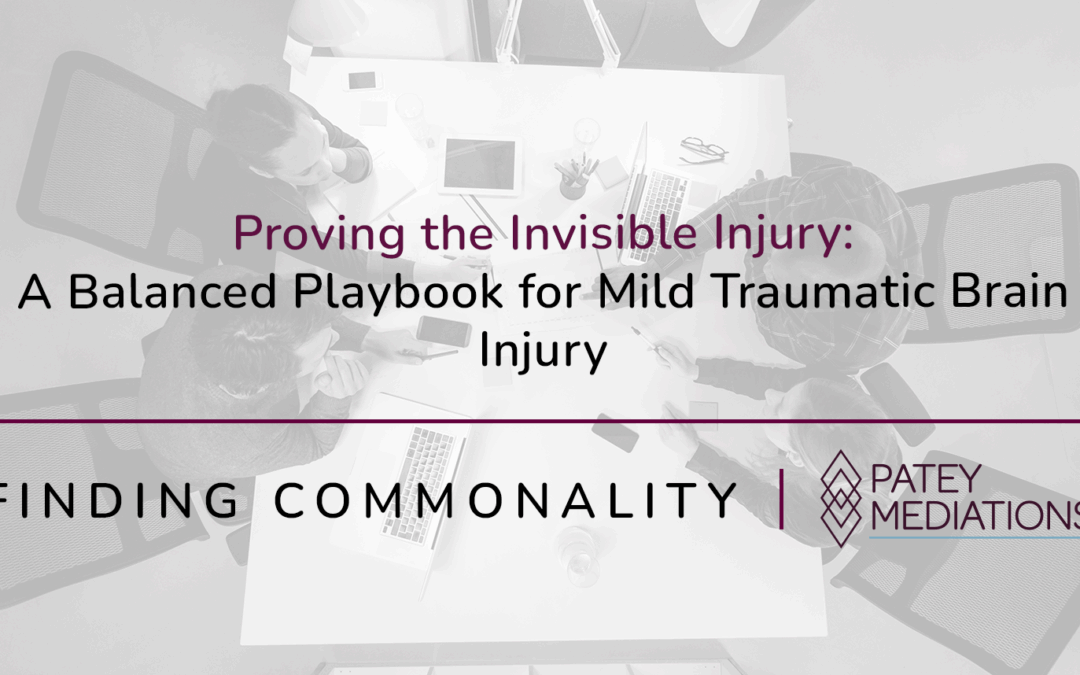 Proving the Invisible Injury:
A Balanced Playbook for Mild Traumatic Brain Injury

FINDING COMMONALITY | PATEY MEDIATIONS